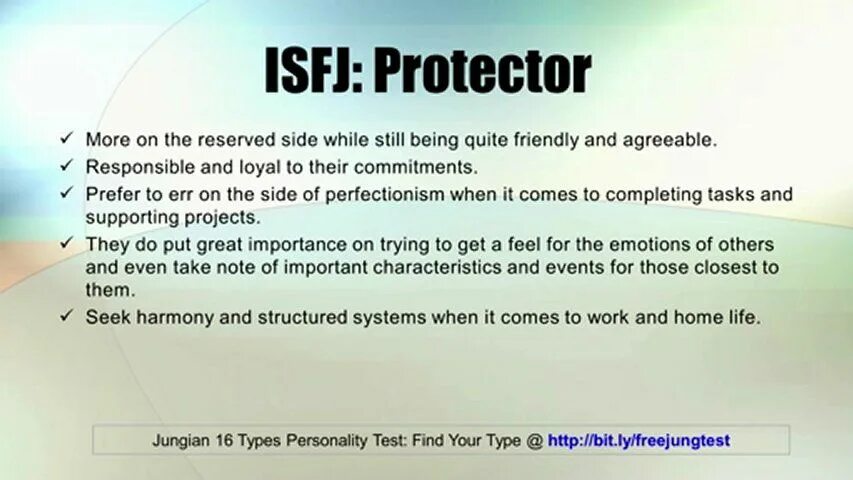 ISFJ: Protector

✓ More on the reserved side while still being quite friendly and agreeable.
✓ Responsible and loyal to their commitments.
✓ Prefer to err on the side of perfectionism when it comes to completing tasks and supporting projects.
✓ They do put great importance on trying to get a feel for the emotions of others and even take note of important characteristics and events for those closest to them.
✓ Seek harmony and structured systems when it comes to work and home life.

Jungian 16 Types Personality Test: Find Your Type @ http://bit.ly/freejungtest